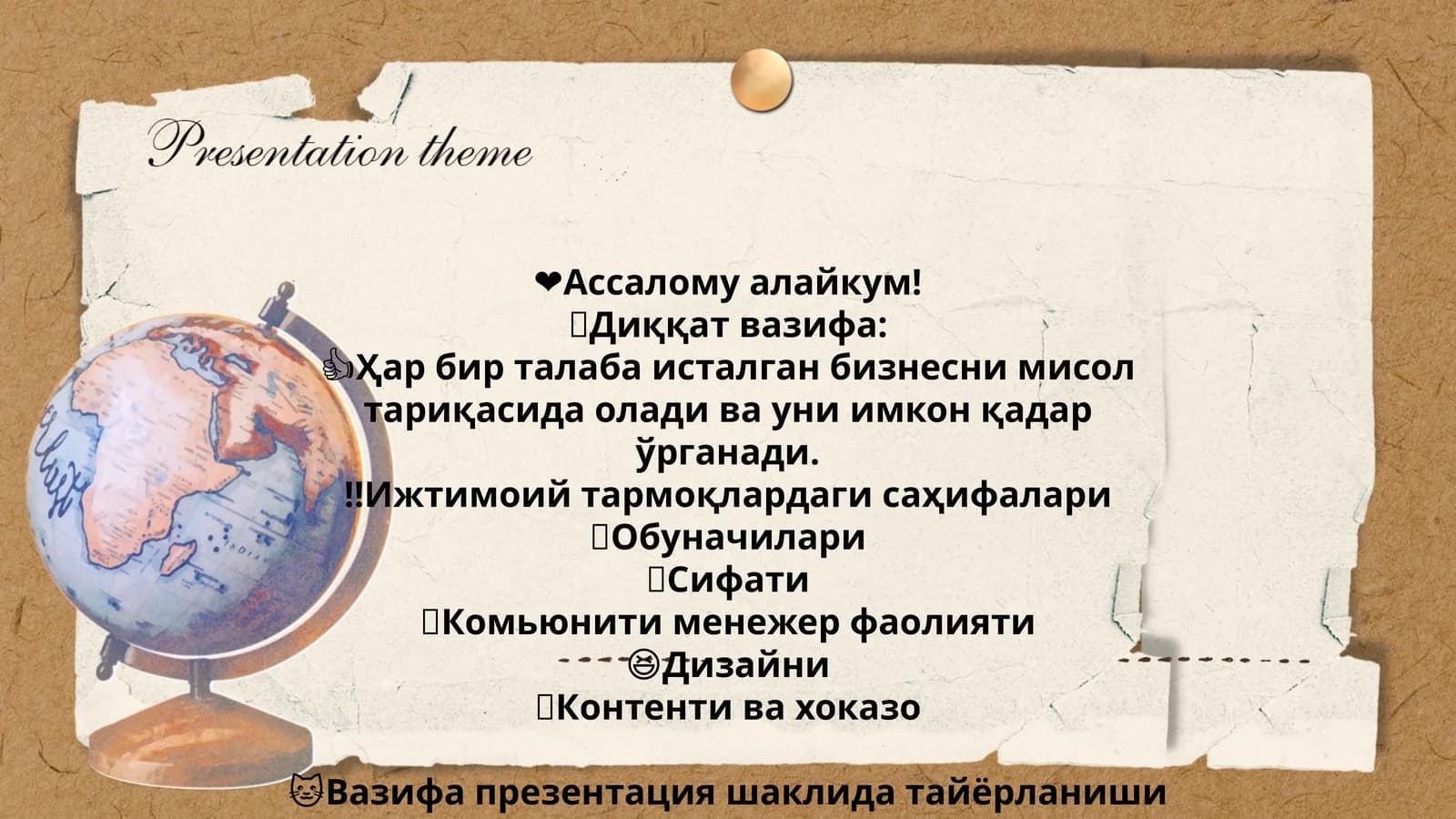 Presentation theme

❤Ассалому алайкум!
Диққат вазифа:
👍Ҳар бир талаба исталган бизнесни мисол тариқасида олади ва уни имкон қадар ўрганади.
‼Ижтимоий тармоқлардаги саҳифалари
Обуначилари
Сифати
Комьюнити менежер фаолияти
😆Дизайни
Контенти ва хоказо

😺Вазифа презентация шаклида тайёрланиши